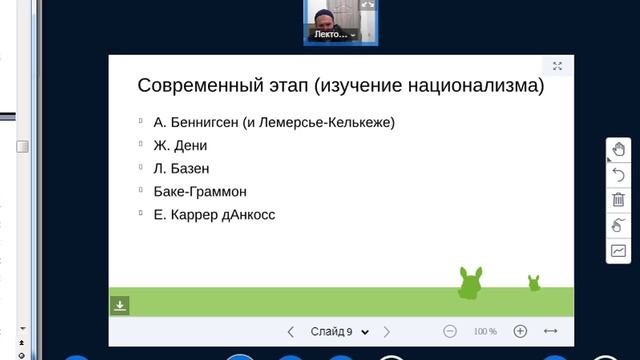 Лекто...

Современный этап (изучение национализма)

А. Беннигсен (и Лемерсье-Келькеже)
Ж. Дени
Л. Базен
Баке-Граммон
Е. Каррер дАнкосс

Слайд 9

100 %